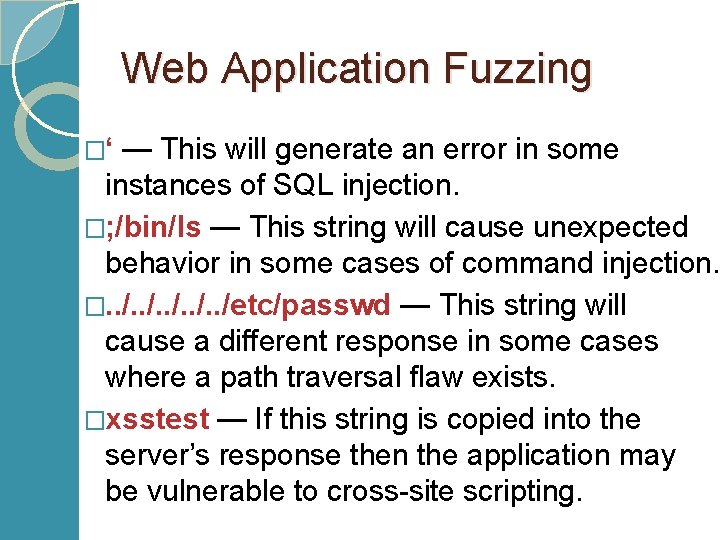 Web Application Fuzzing

□‘ — This will generate an error in some instances of SQL injection.

□;/bin/ls — This string will cause unexpected behavior in some cases of command injection.

□../../../../../etc/passwd — This string will cause a different response in some cases where a path traversal flaw exists.

□xsstest — If this string is copied into the server’s response then the application may be vulnerable to cross-site scripting.